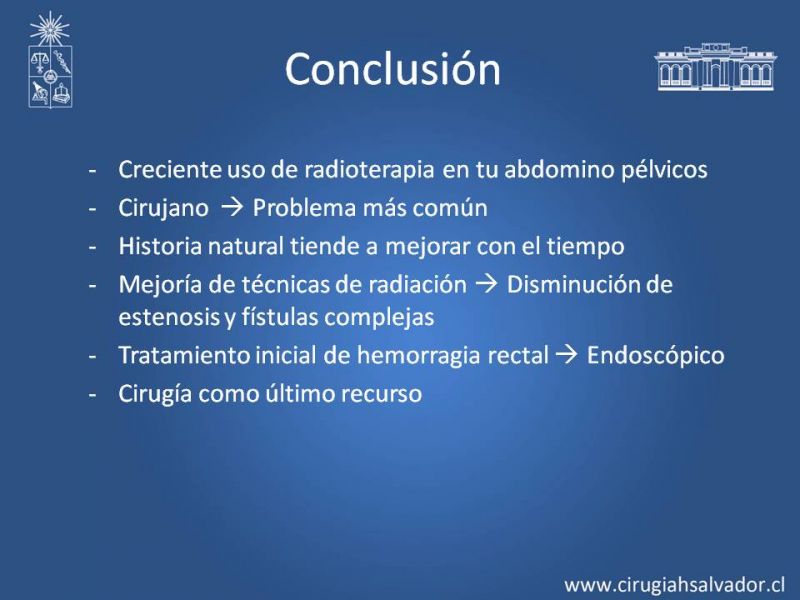 Conclusión

- Creciente uso de radioterapia en tu abdomino pélvicos
- Cirujano → Problema más común
- Historia natural tiende a mejorar con el tiempo
- Mejoría de técnicas de radiación → Disminución de estenosis y fístulas complejas
- Tratamiento inicial de hemorragia rectal → Endoscópico
- Cirugía como último recurso

www.cirugiahsalvador.cl